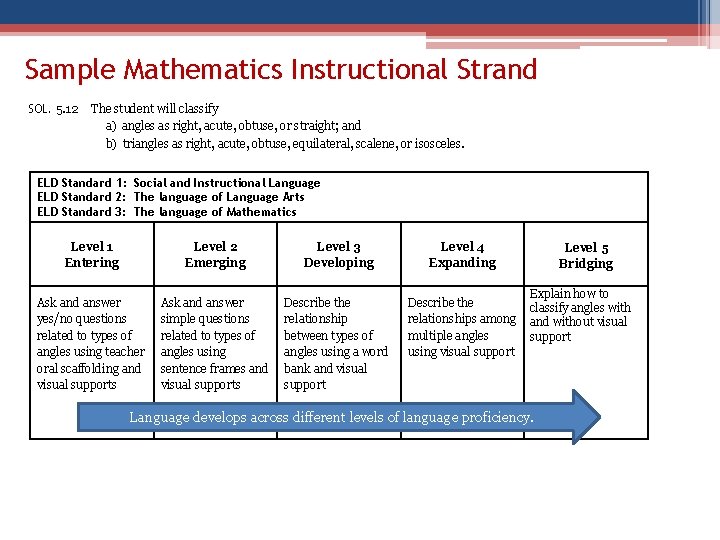 Sample Mathematics Instructional Strand

SOL. 5.12 The student will classify
a) angles as right, acute, obtuse, or straight; and
b) triangles as right, acute, obtuse, equilateral, scalene, or isosceles.

ELD Standard 1: Social and Instructional Language
ELD Standard 2: The language of Language Arts
ELD Standard 3: The language of Mathematics

| Level 1 Entering | Level 2 Emerging | Level 3 Developing | Level 4 Expanding | Level 5 Bridging |
|---|---|---|---|---|
| Ask and answer yes/no questions related to types of angles using teacher oral scaffolding and visual supports | Ask and answer simple questions related to types of angles using sentence frames and visual supports | Describe the relationship between types of angles using a word bank and visual support | Describe the relationships among multiple angles using visual support | Explain how to classify angles with and without visual support |

Language develops across different levels of language proficiency.